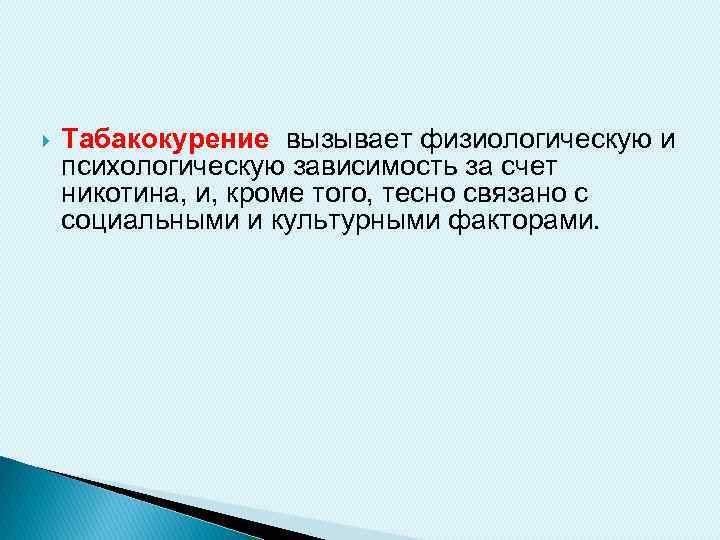 Табакокурение вызывает физиологическую и психологическую зависимость за счет никотина, и, кроме того, тесно связано с социальными и культурными факторами.